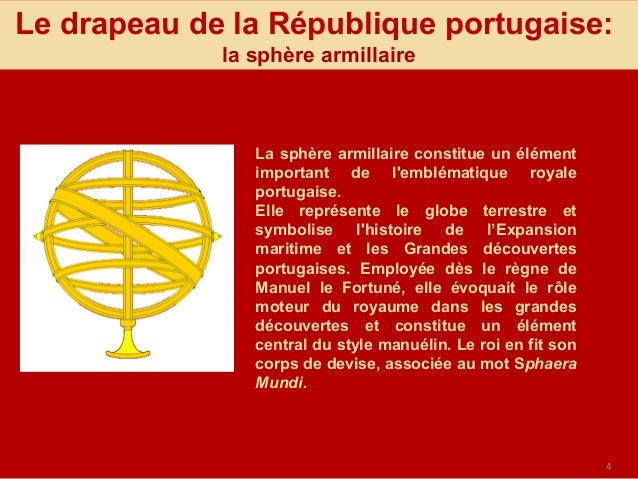 Le drapeau de la République portugaise:
la sphère armillaire

La sphère armillaire constitue un élément important de l'emblématique royale portugaise.
Elle représente le globe terrestre et symbolise l'histoire de l'Expansion maritime et les Grandes découvertes portugaises. Employée dès le règne de Manuel le Fortuné, elle évoquait le rôle moteur du royaume dans les grandes découvertes et constitue un élément central du style manuélin. Le roi en fit son corps de devise, associée au mot Sphaera Mundi.

4